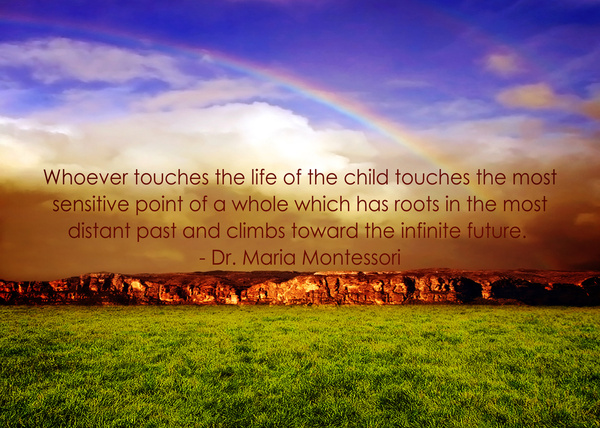 Whoever touches the life of the child touches the most sensitive point of a whole which has roots in the most distant past and climbs toward the infinite future.
- Dr. Maria Montessori